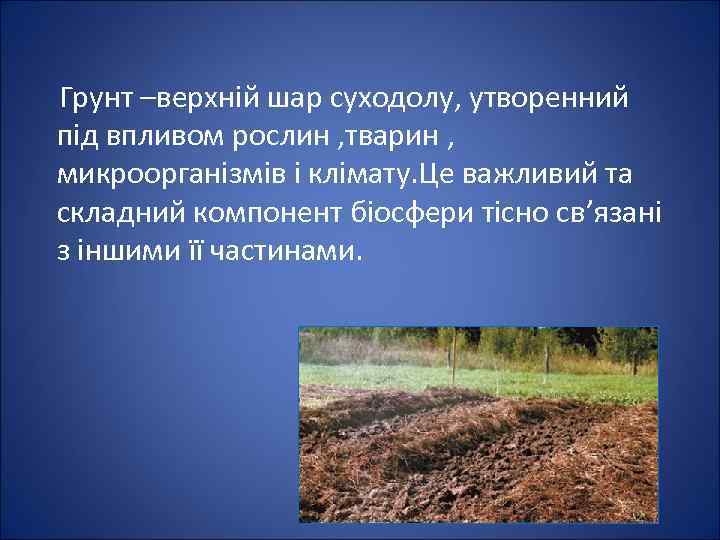 Грунт –верхній шар суходолу, утворенний під впливом рослин ,тварин , микроорганізмів і клімату.Це важливий та складний компонент біосфери тісно св’язані з іншими її частинами.